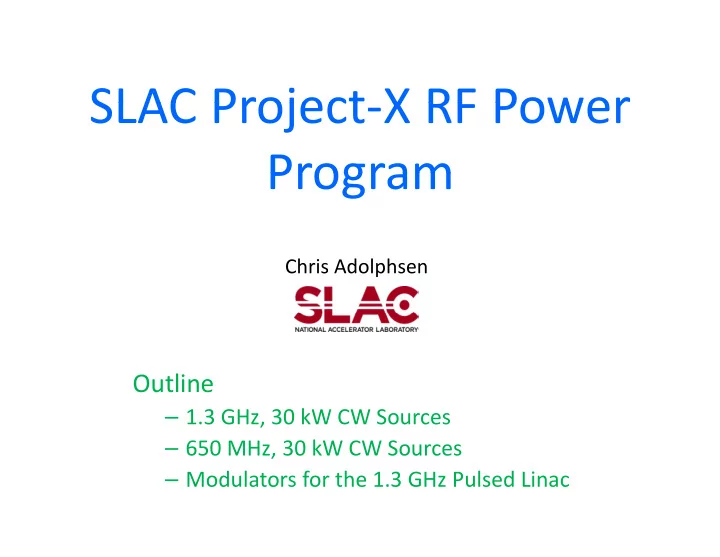 SLAC Project-X RF Power Program

Chris Adolphsen

SLAC
NATIONAL ACCELERATOR LABORATORY

Outline
– 1.3 GHz, 30 kW CW Sources
– 650 MHz, 30 kW CW Sources
– Modulators for the 1.3 GHz Pulsed Linac